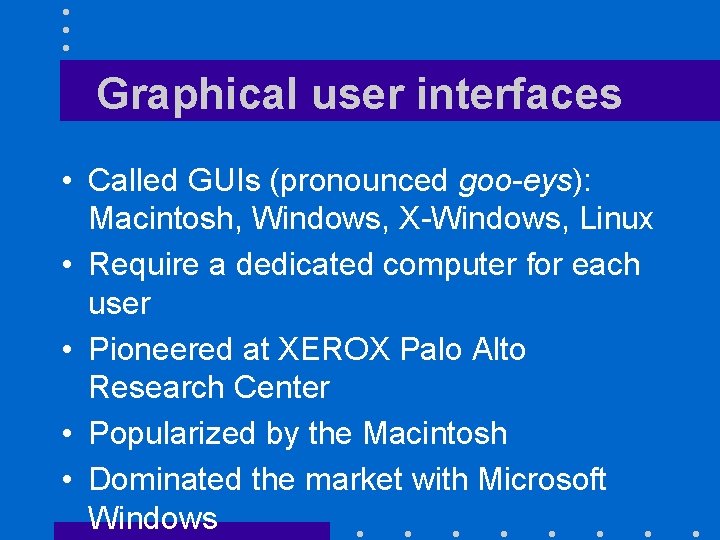 Graphical user interfaces

• Called GUIs (pronounced goo-eys): Macintosh, Windows, X-Windows, Linux
• Require a dedicated computer for each user
• Pioneered at XEROX Palo Alto Research Center
• Popularized by the Macintosh
• Dominated the market with Microsoft Windows